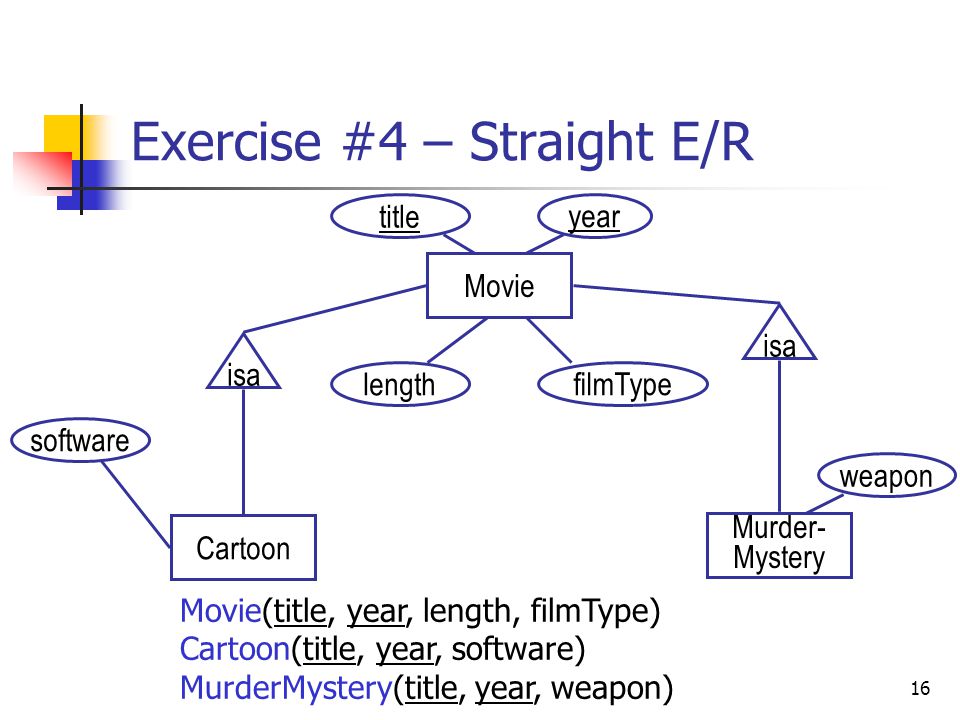 Exercise #4 – Straight E/R

title
year
Movie
isa
length
filmType
isa
software
weapon
Cartoon
Murder-Mystery

Movie(title, year, length, filmType)
Cartoon(title, year, software)
MurderMystery(title, year, weapon)

16